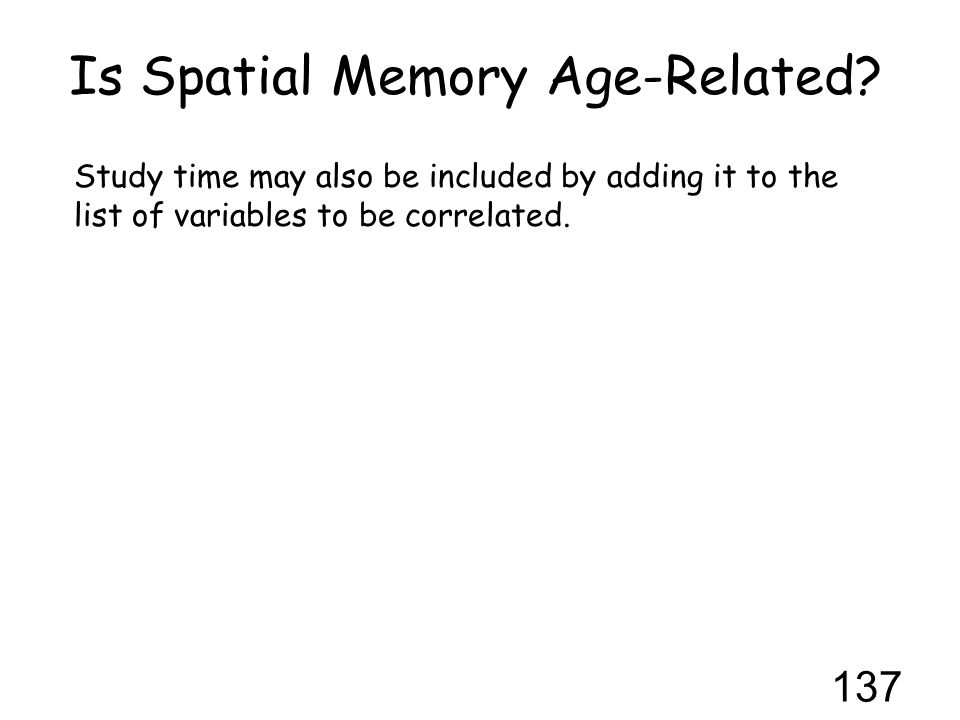 Is Spatial Memory Age-Related?

Study time may also be included by adding it to the list of variables to be correlated.

137